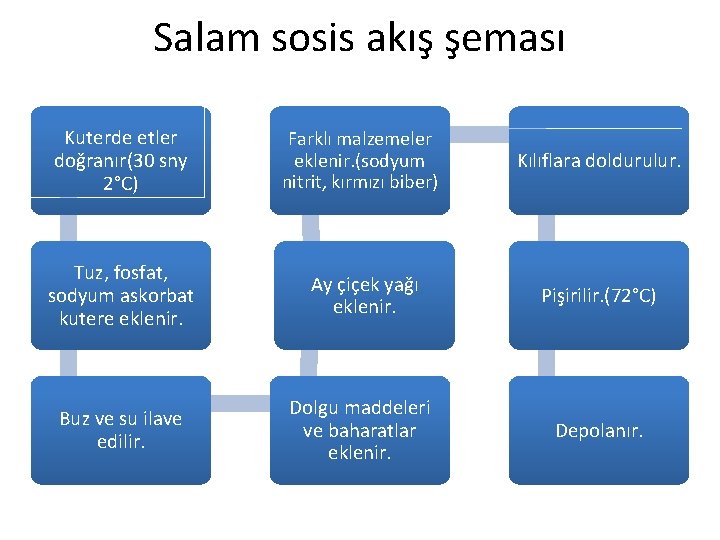 Salam sosis akış şeması

Kuterde etler doğranır(30 sny 2°C)

Tuz, fosfat, sodyum askorbat kutere eklenir.

Buz ve su ilave edilir.

Dolgu maddeleri ve baharatlar eklenir.

Ay çiçek yağı eklenir.

Farklı malzemeler eklenir.(sodyum nitrit, kırmızı biber)

Kılıflara doldurulur.

Pişirilir.(72°C)

Depolanır.